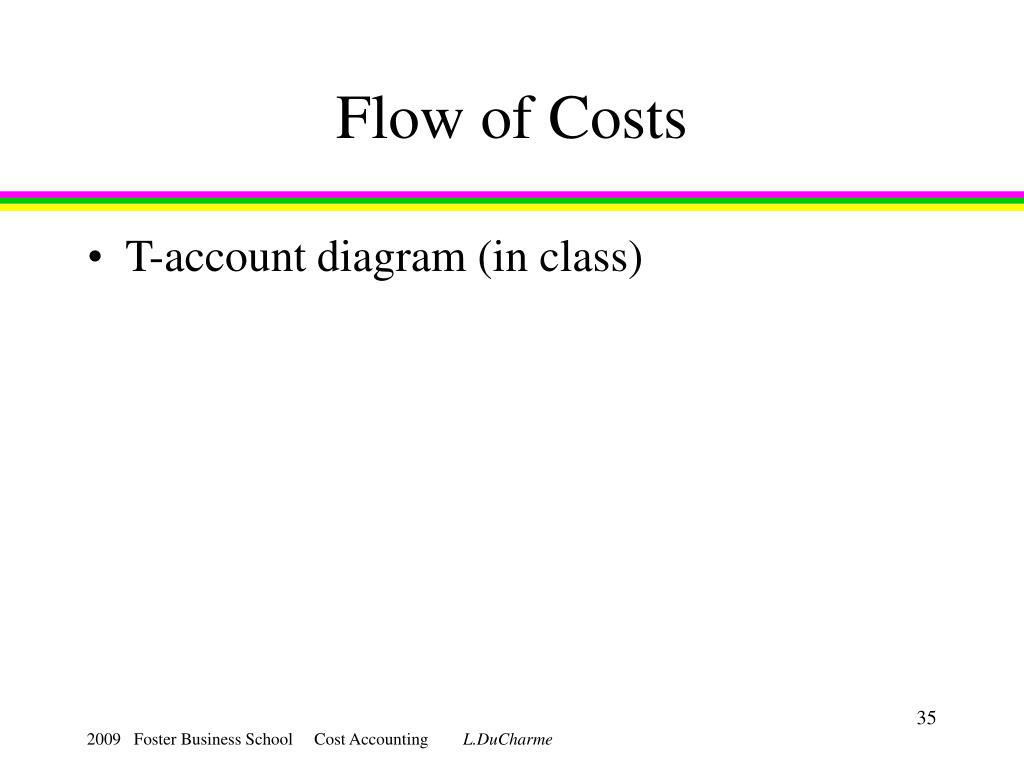 Flow of Costs

• T-account diagram (in class)

35

2009 Foster Business School Cost Accounting L.DuCharme